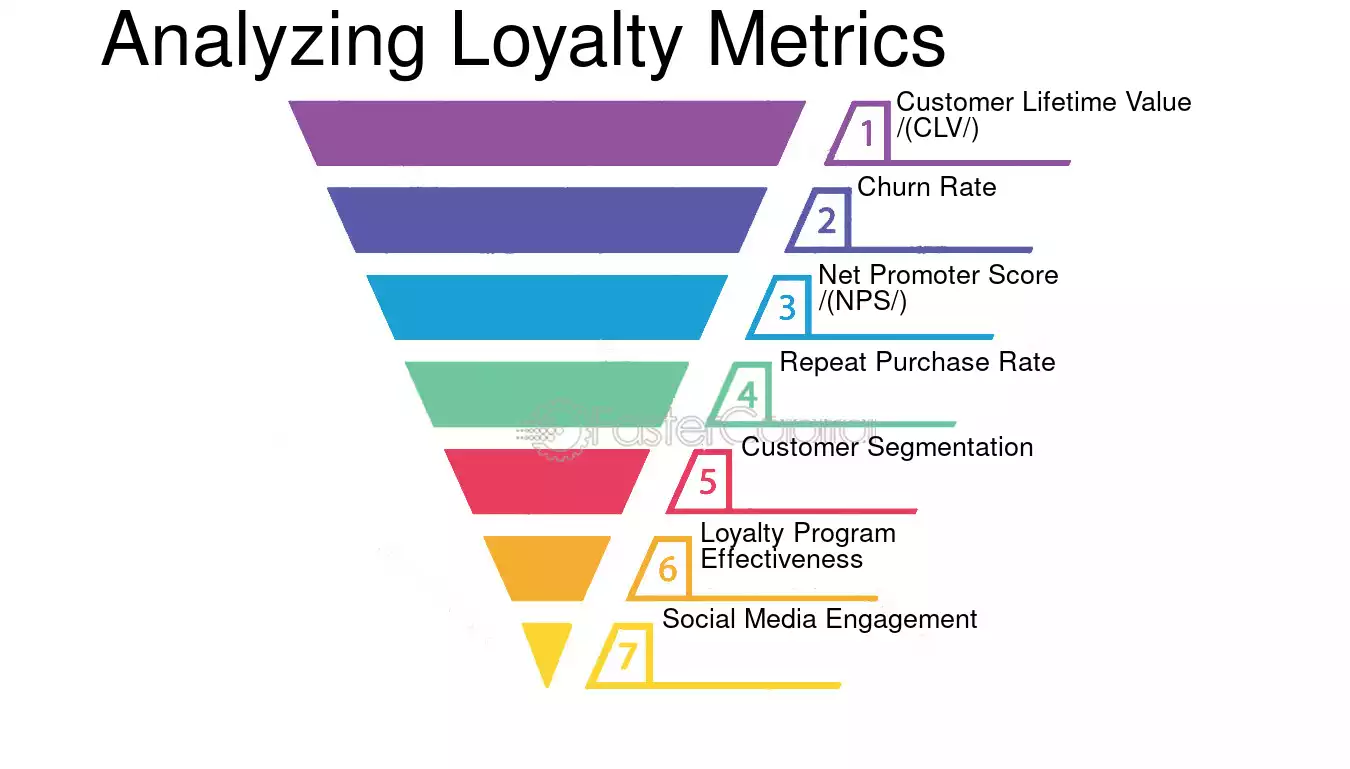 Analyzing Loyalty Metrics

1 Customer Lifetime Value /(CLV/)

2 Churn Rate

3 Net Promoter Score /(NPS/)

4 Repeat Purchase Rate

FasterCapital

5 Customer Segmentation

6 Loyalty Program Effectiveness

7 Social Media Engagement